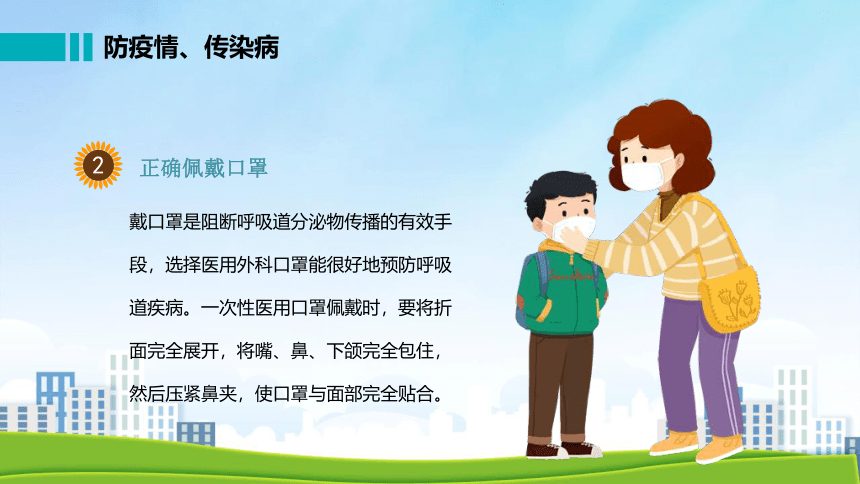 防疫情、传染病

2 正确佩戴口罩

戴口罩是阻断呼吸道分泌物传播的有效手段，选择医用外科口罩能很好地预防呼吸道疾病。一次性医用口罩佩戴时，要将折面完全展开，将嘴、鼻、下颌完全包住，然后压紧鼻夹，使口罩与面部完全贴合。